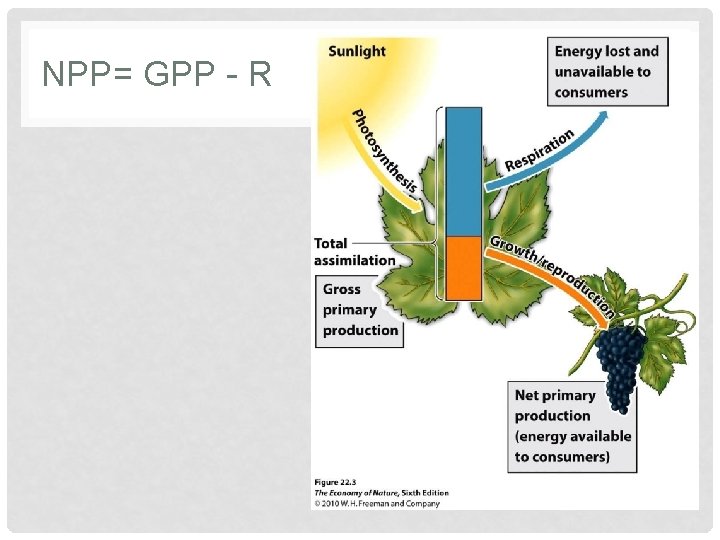 NPP= GPP - R

Sunlight

Energy lost and unavailable to consumers

Photosynthesis

Respiration

Total assimilation

Growth/reproduction

Gross primary production

Net primary production (energy available to consumers)

Figure 22.3
The Economy of Nature, Sixth Edition
© 2010 W. H. Freeman and Company